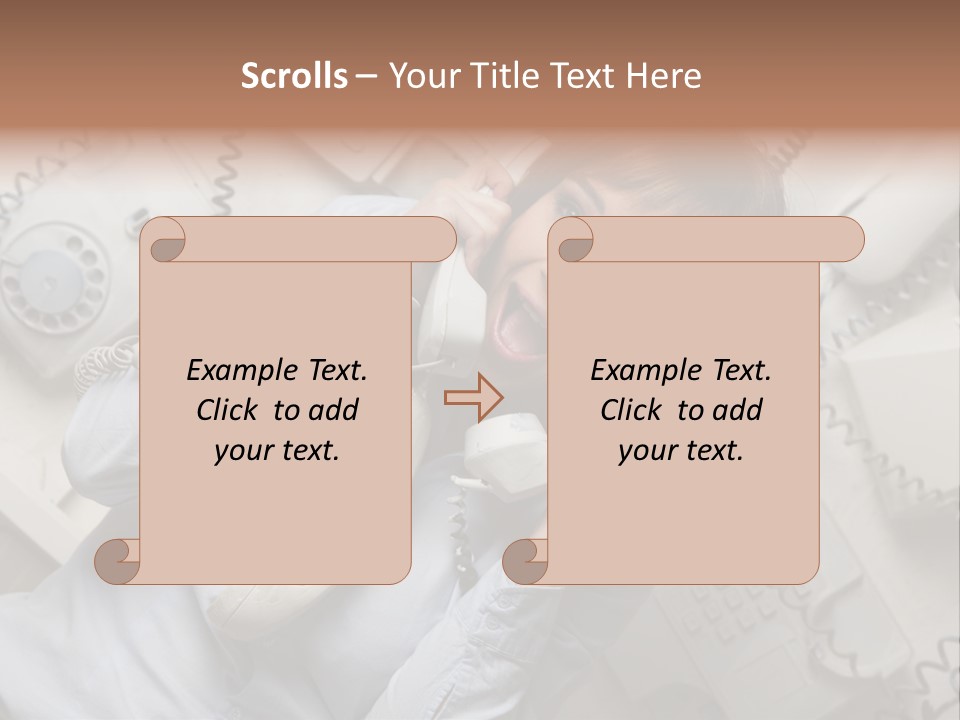 Scrolls – Your Title Text Here

Example Text. Click to add your text.

Example Text. Click to add your text.